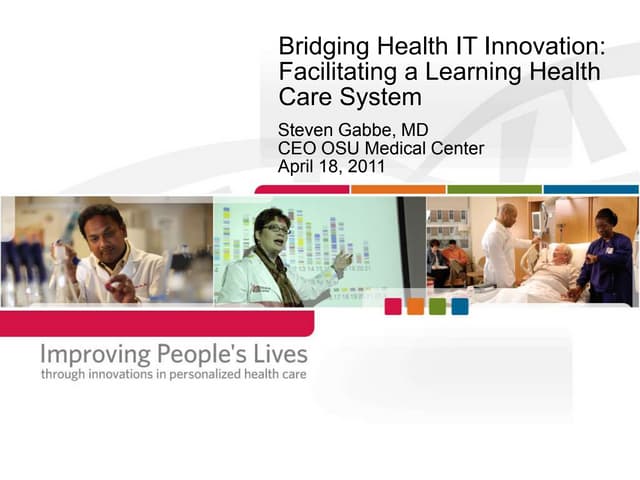 Bridging Health IT Innovation: Facilitating a Learning Health Care System

Steven Gabbe, MD
CEO OSU Medical Center
April 18, 2011

Improving People's Lives
through innovations in personalized health care